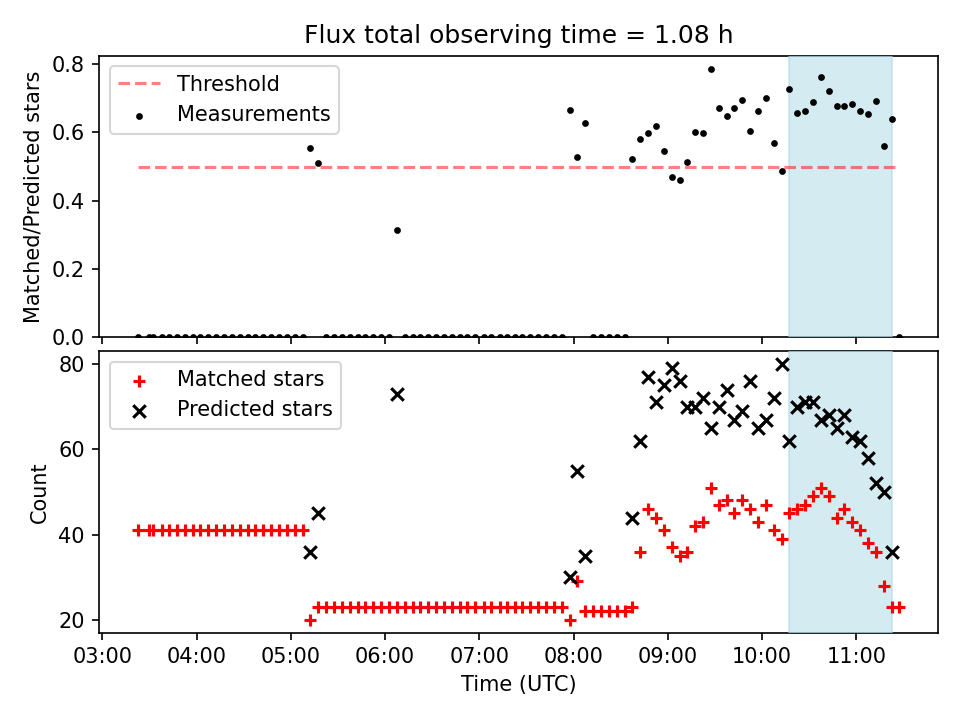 Flux total observing time = 1.08 h

Threshold
Measurements

Matched/Predicted stars

0.8
0.6
0.4
0.2
0.0

Matched stars
Predicted stars

Count

80
60
40
20

03:00
04:00
05:00
06:00
07:00
08:00
09:00
10:00
11:00

Time (UTC)